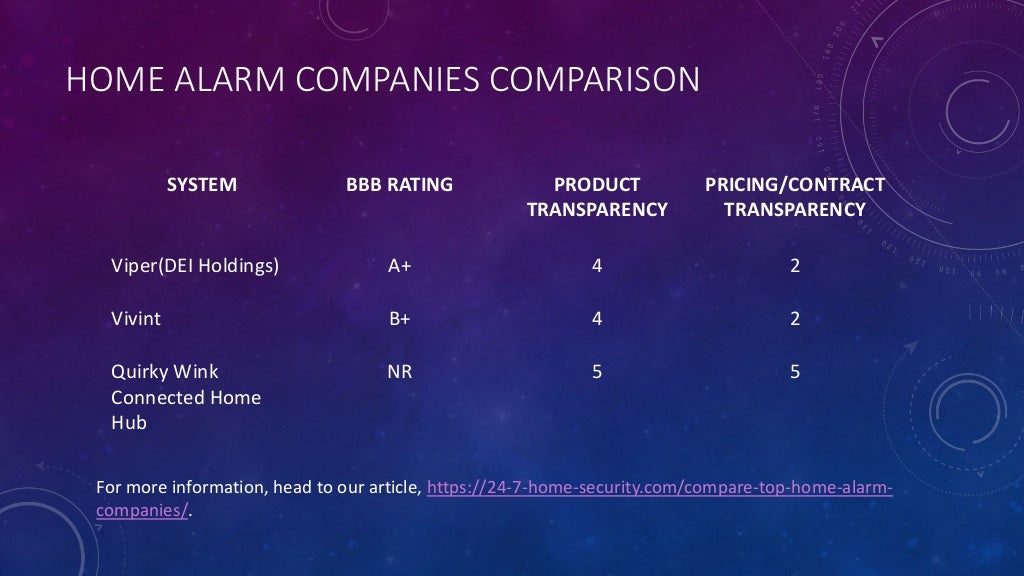 HOME ALARM COMPANIES COMPARISON

| SYSTEM | BBB RATING | PRODUCT TRANSPARENCY | PRICING/CONTRACT TRANSPARENCY |
|---|---|---|---|
| Viper(DEI Holdings) | A+ | 4 | 2 |
| Vivint | B+ | 4 | 2 |
| Quirky Wink Connected Home Hub | NR | 5 | 5 |

For more information, head to our article, https://24-7-home-security.com/compare-top-home-alarm-companies/.